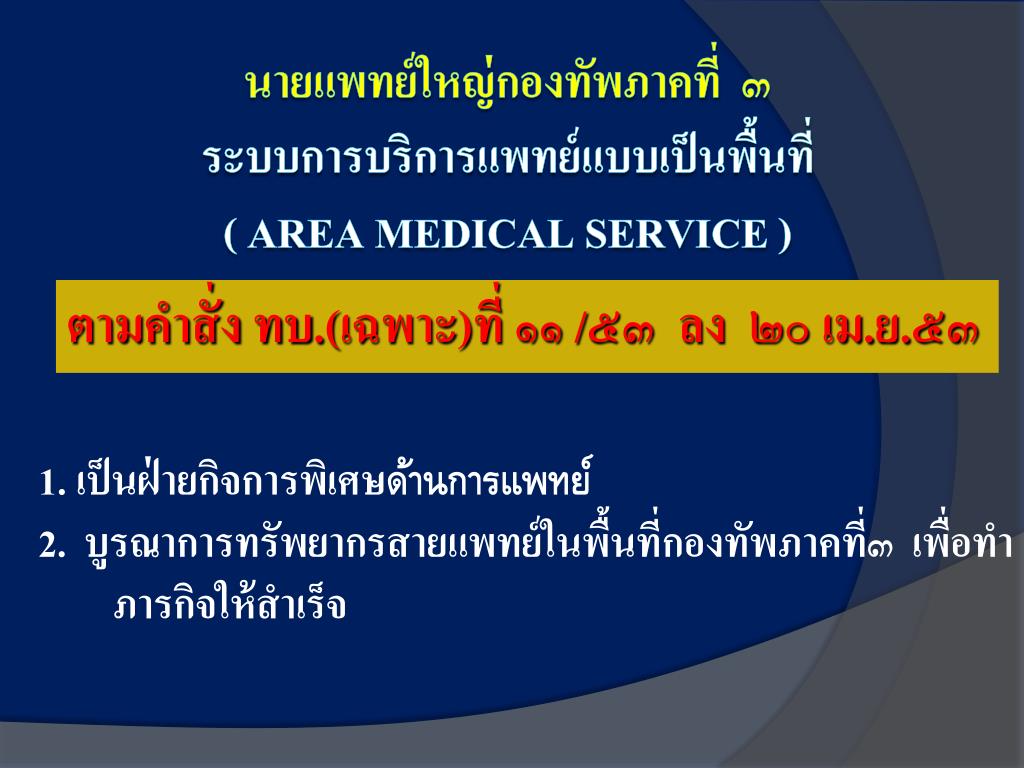 นายแพทย์ใหญ่กองทัพภาคที่ ๓
ระบบการบริการแพทย์แบบเป็นพื้นที่
( AREA MEDICAL SERVICE )

ตามคำสั่ง ทบ.(เฉพาะ)ที่ ๑๑ /๕๓ ลง ๒๐ เม.ย.๕๓

1. เป็นฝ่ายกิจการพิเศษด้านการแพทย์
2. บูรณาการทรัพยากรสายแพทย์ในพื้นที่กองทัพภาคที่๓ เพื่อทำภารกิจให้สำเร็จ